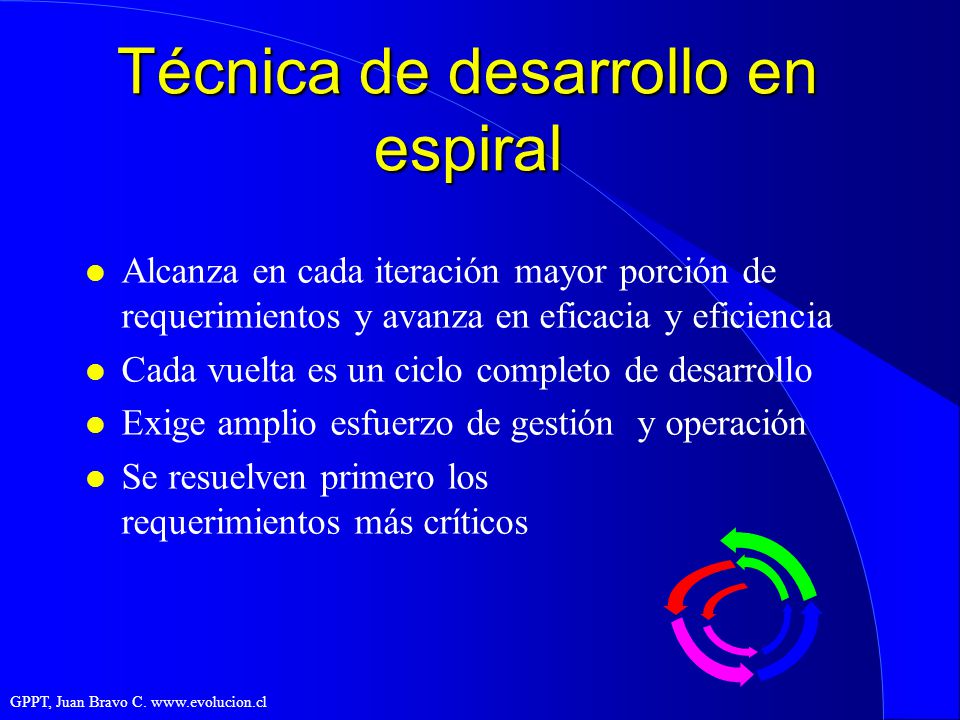 Técnica de desarrollo en espiral

- Alcanza en cada iteración mayor porción de requerimientos y avanza en eficacia y eficiencia
- Cada vuelta es un ciclo completo de desarrollo
- Exige amplio esfuerzo de gestión y operación
- Se resuelven primero los requerimientos más críticos

GPPT, Juan Bravo C. www.evolucion.cl